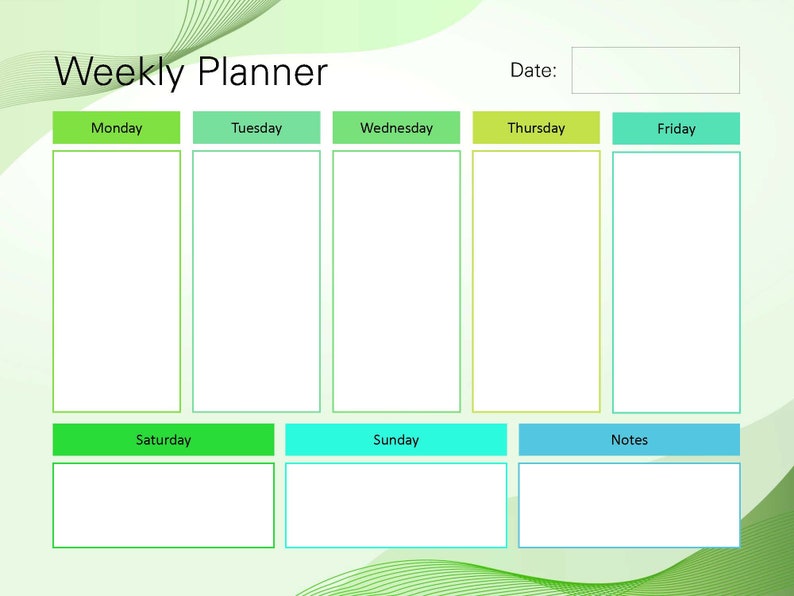 Weekly Planner

Date:

Monday

Tuesday

Wednesday

Thursday

Friday

Saturday

Sunday

Notes